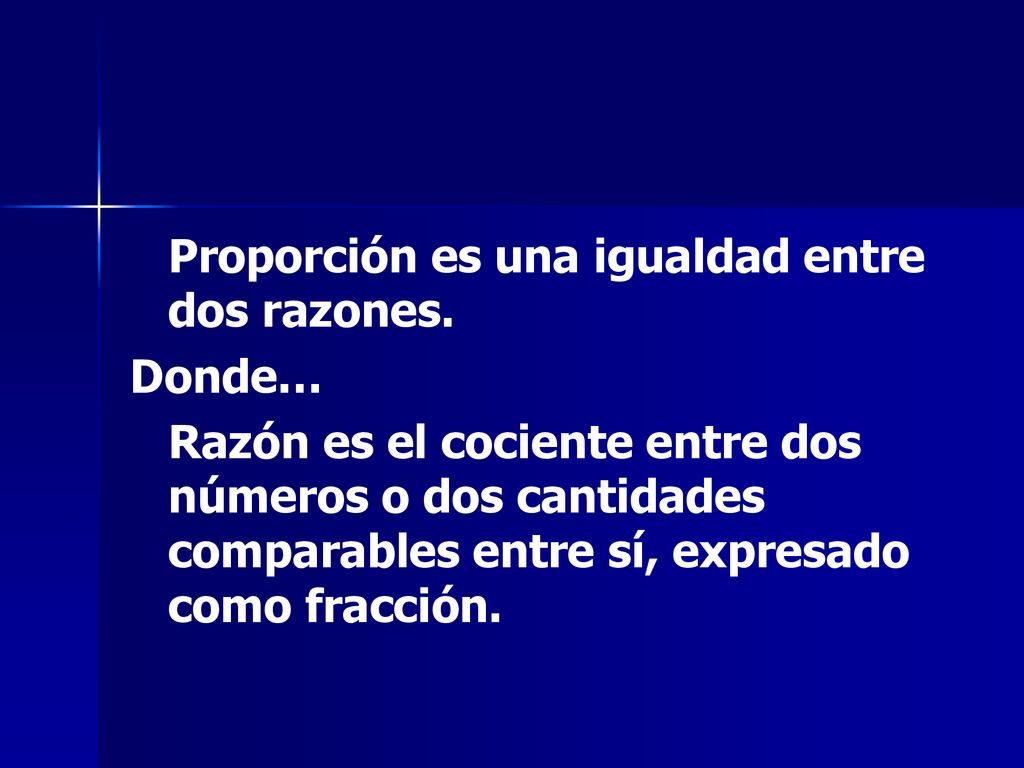 Proporción es una igualdad entre dos razones.

Donde…

Razón es el cociente entre dos números o dos cantidades comparables entre sí, expresado como fracción.